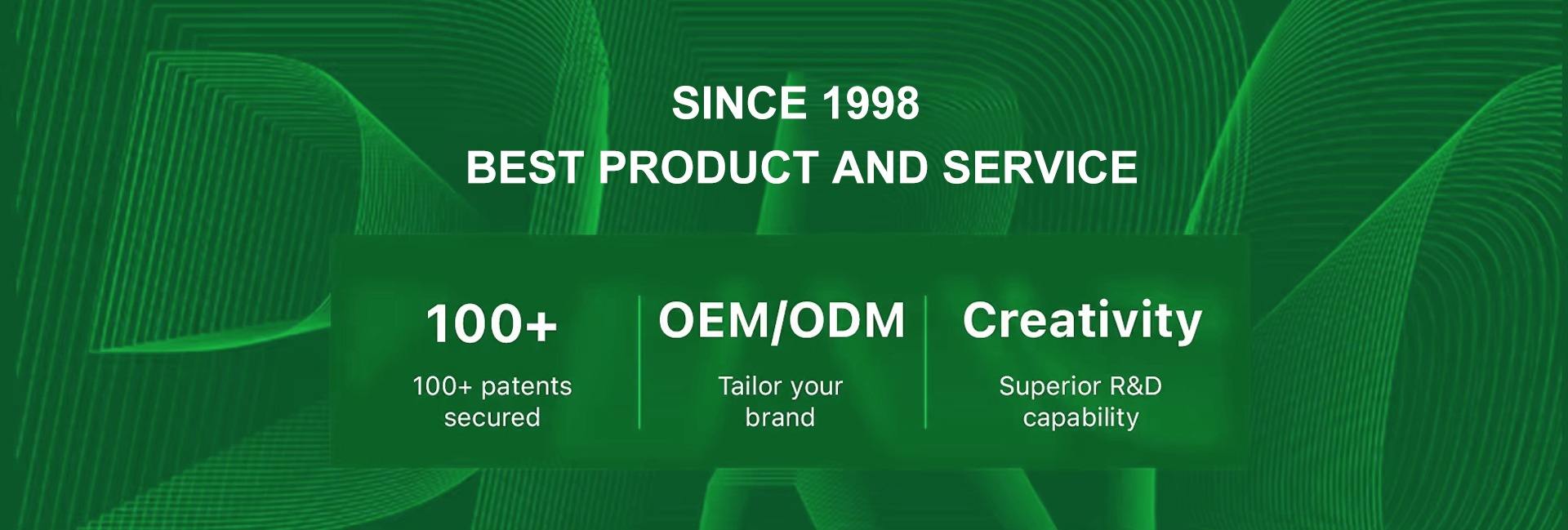 SINCE 1998
BEST PRODUCT AND SERVICE

100+
100+ patents secured

OEM/ODM
Tailor your brand

Creativity
Superior R&D capability